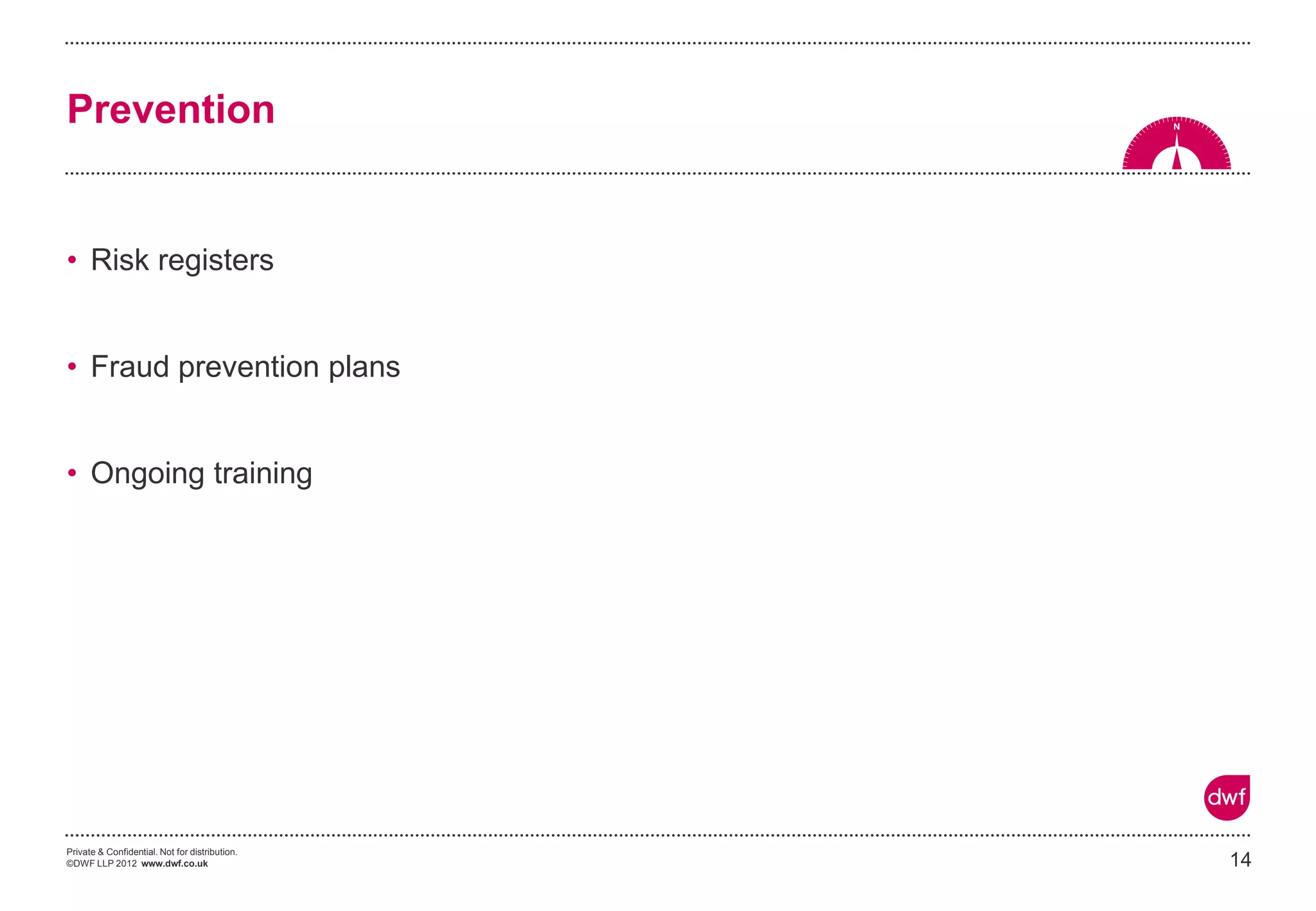 Prevention

N

• Risk registers

• Fraud prevention plans

• Ongoing training

dwf

Private & Confidential. Not for distribution.
©DWF LLP 2012 www.dwf.co.uk

14